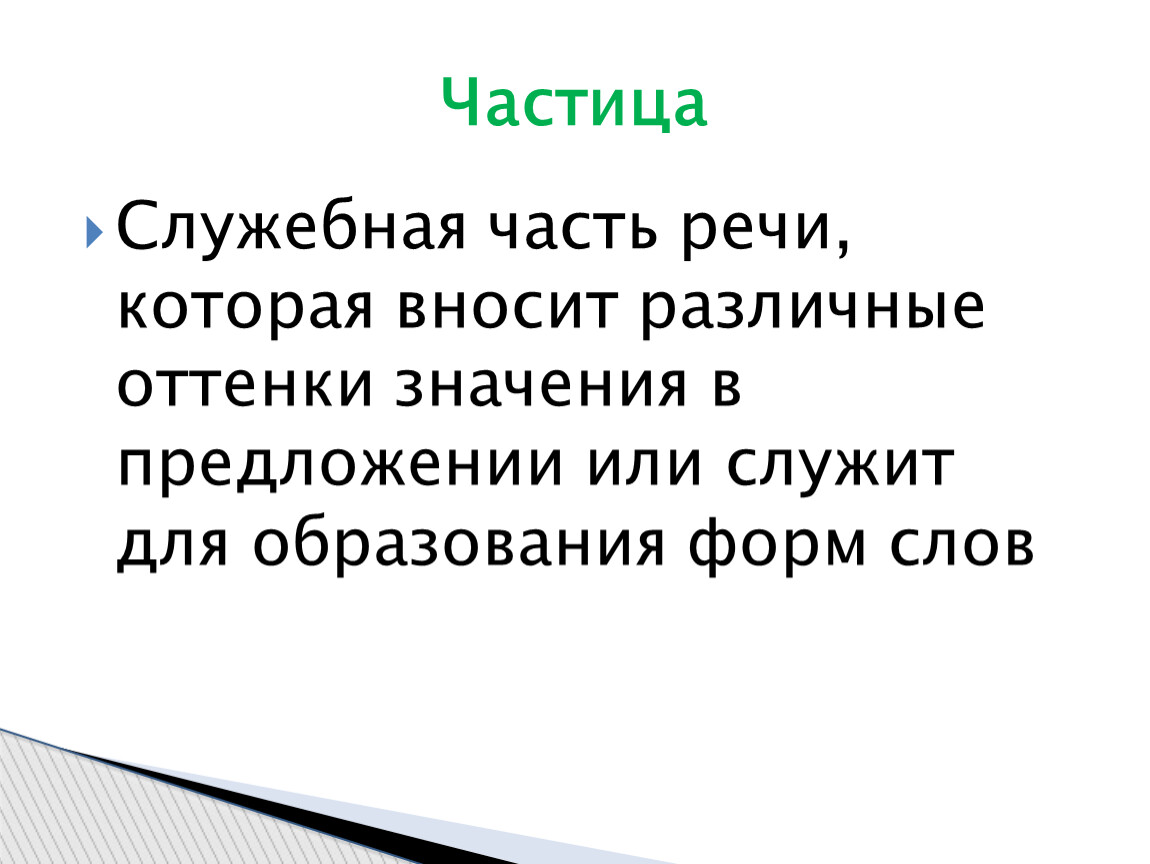 Частица

Служебная часть речи, которая вносит различные оттенки значения в предложении или служит для образования форм слов